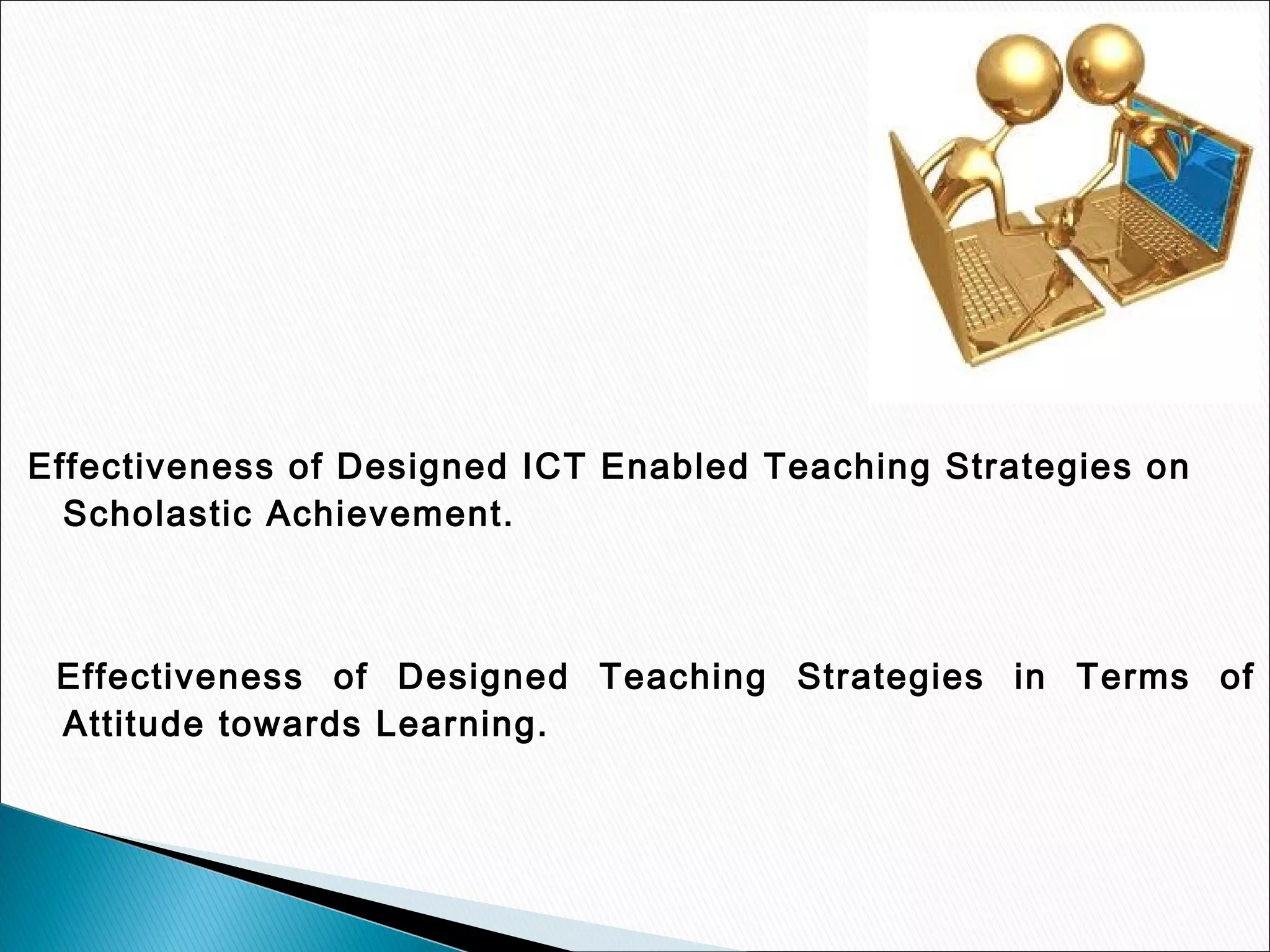 Effectiveness of Designed ICT Enabled Teaching Strategies on Scholastic Achievement.

Effectiveness of Designed Teaching Strategies in Terms of Attitude towards Learning.